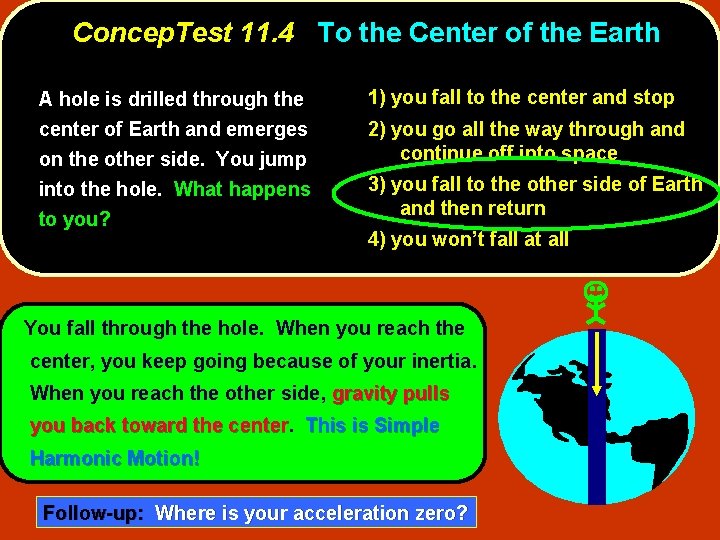 ConcepTest 11.4 To the Center of the Earth

A hole is drilled through the center of Earth and emerges on the other side. You jump into the hole. What happens to you?

1) you fall to the center and stop
2) you go all the way through and continue off into space
3) you fall to the other side of Earth and then return
4) you won't fall at all

You fall through the hole. When you reach the center, you keep going because of your inertia. When you reach the other side, gravity pulls you back toward the center. This is Simple Harmonic Motion!

Follow-up: Where is your acceleration zero?